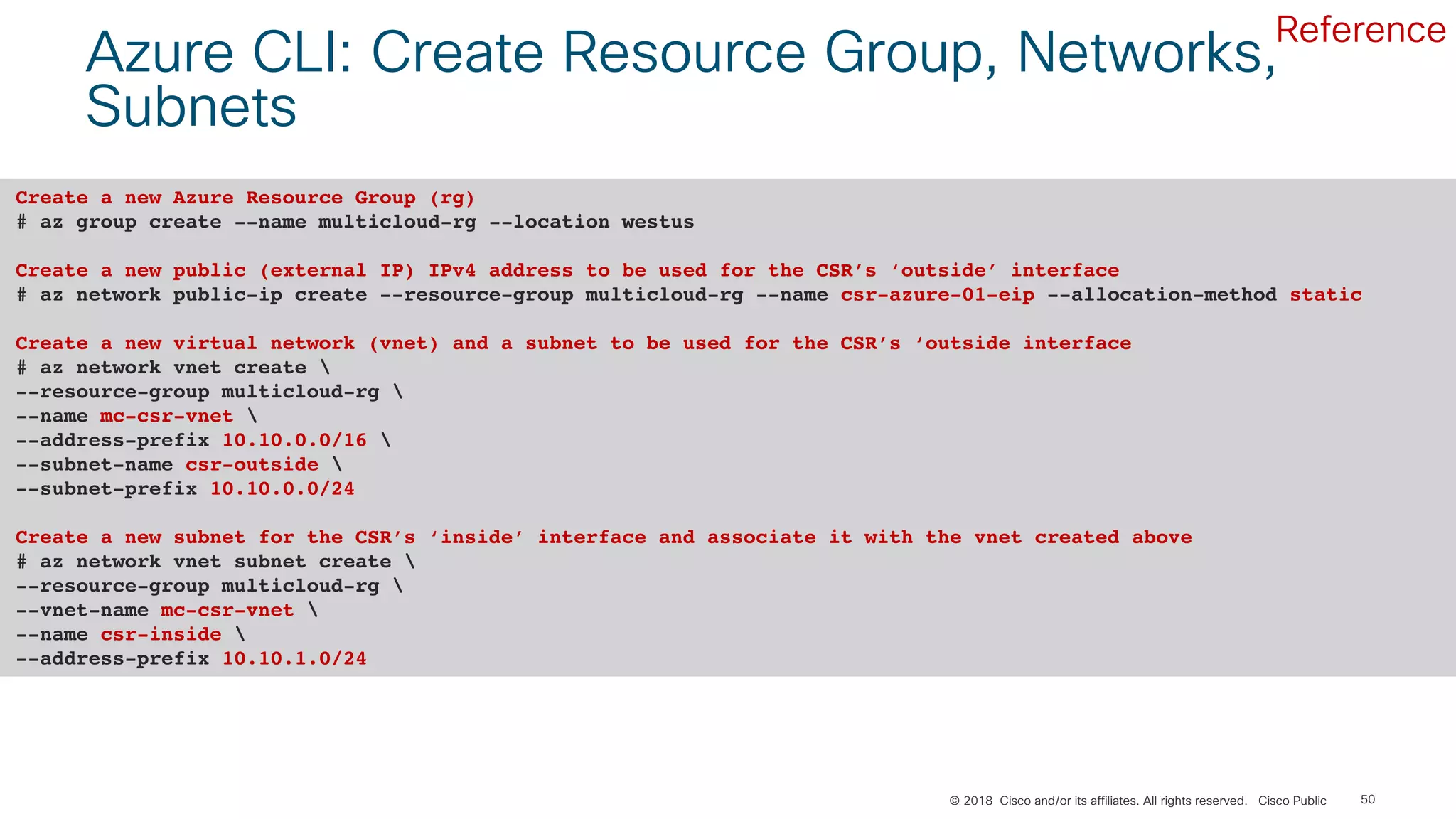 Reference

Azure CLI: Create Resource Group, Networks, Subnets

Create a new Azure Resource Group (rg)
# az group create --name multicloud-rg --location westus

Create a new public (external IP) IPv4 address to be used for the CSR's 'outside' interface
# az network public-ip create --resource-group multicloud-rg --name csr-azure-01-eip --allocation-method static

Create a new virtual network (vnet) and a subnet to be used for the CSR's 'outside interface
# az network vnet create \
--resource-group multicloud-rg \
--name mc-csr-vnet \
--address-prefix 10.10.0.0/16 \
--subnet-name csr-outside \
--subnet-prefix 10.10.0.0/24

Create a new subnet for the CSR's 'inside' interface and associate it with the vnet created above
# az network vnet subnet create \
--resource-group multicloud-rg \
--vnet-name mc-csr-vnet \
--name csr-inside \
--address-prefix 10.10.1.0/24

© 2018 Cisco and/or its affiliates. All rights reserved. Cisco Public 50